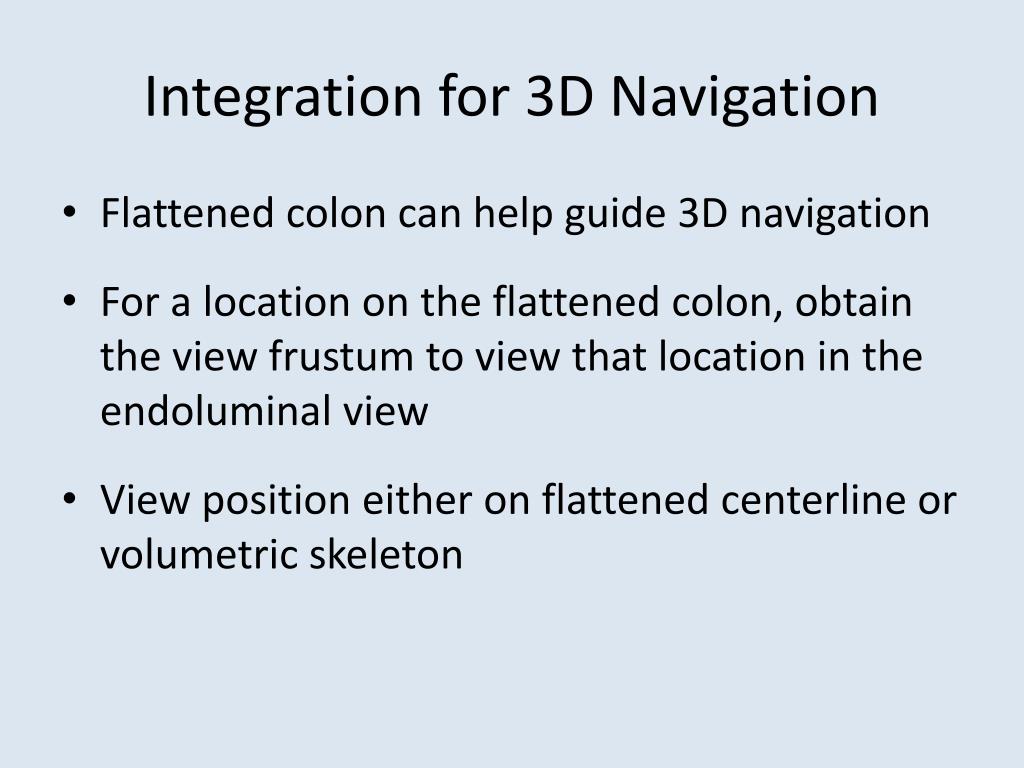 Integration for 3D Navigation

• Flattened colon can help guide 3D navigation

• For a location on the flattened colon, obtain the view frustum to view that location in the endoluminal view

• View position either on flattened centerline or volumetric skeleton